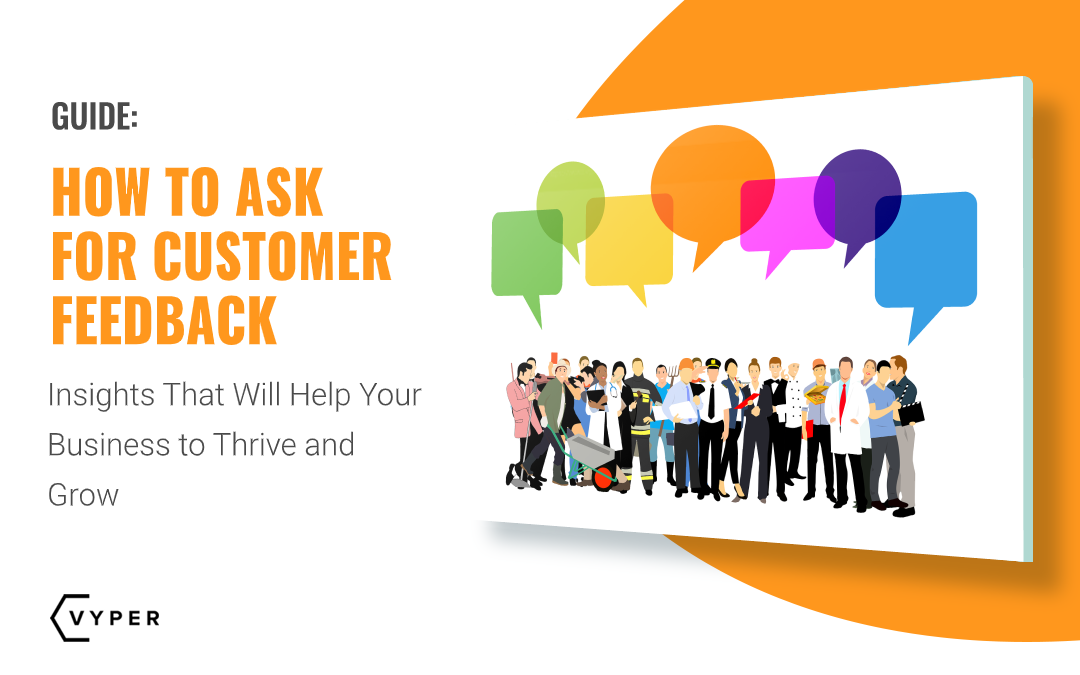 GUIDE:

HOW TO ASK FOR CUSTOMER FEEDBACK

Insights That Will Help Your Business to Thrive and Grow

VYPER